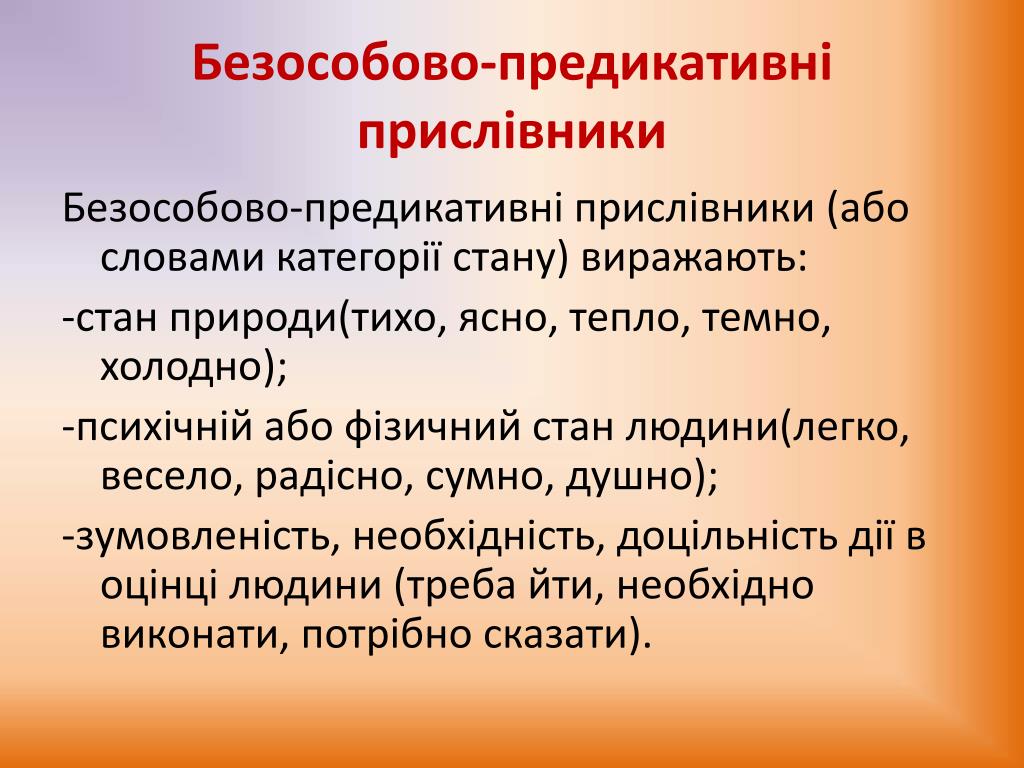 Безособово-предикативні прислівники

Безособово-предикативні прислівники (або словами категорії стану) виражають:

-стан природи(тихо, ясно, тепло, темно, холодно);

-психічній або фізичний стан людини(легко, весело, радісно, сумно, душно);

-зумовленість, необхідність, доцільність дії в оцінці людини (треба йти, необхідно виконати, потрібно сказати).